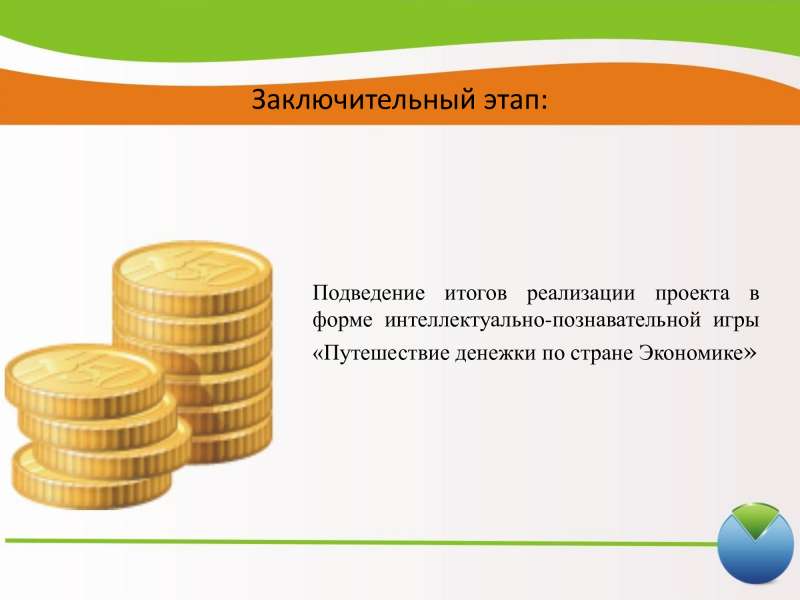 Заключительный этап:

Подведение итогов реализации проекта в форме интеллектуально-познавательной игры «Путешествие денежки по стране Экономике»